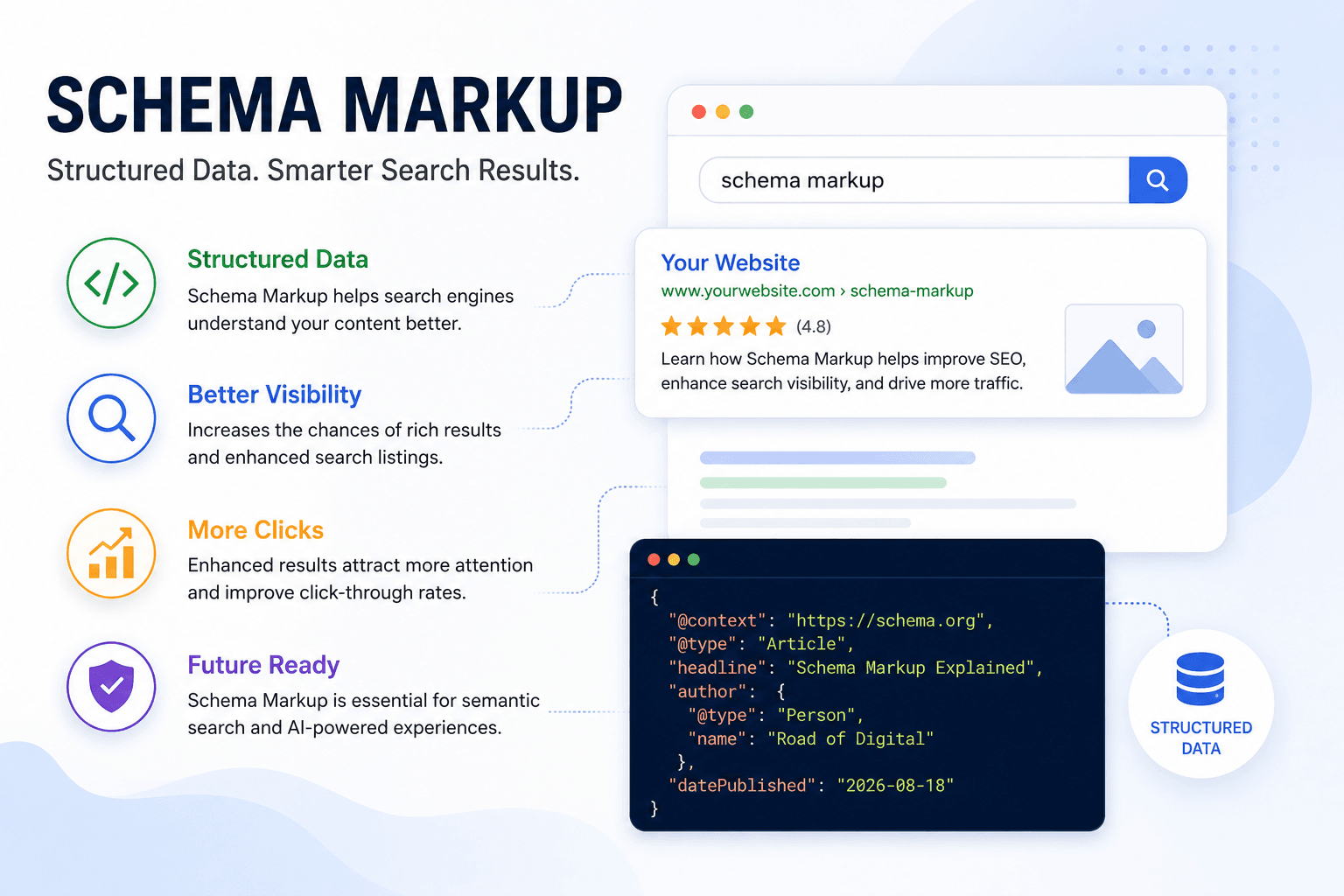 SCHEMA MARKUP

Structured Data. Smarter Search Results.

Structured Data

Schema Markup helps search engines understand your content better.

Better Visibility

Increases the chances of rich results and enhanced search listings.

More Clicks

Enhanced results attract more attention and improve click-through rates.

Future Ready

Schema Markup is essential for semantic search and AI-powered experiences.

schema markup

Your Website

www.yourwebsite.com › schema-markup

(4.8)

Learn how Schema Markup helps improve SEO, enhance search visibility, and drive more traffic.

{
"@context": "https://schema.org",
"@type": "Article",
"headline": "Schema Markup Explained",
"author": {
"@type": "Person",
"name": "Road of Digital"
},
"datePublished": "2026-08-18"
}

STRUCTURED DATA